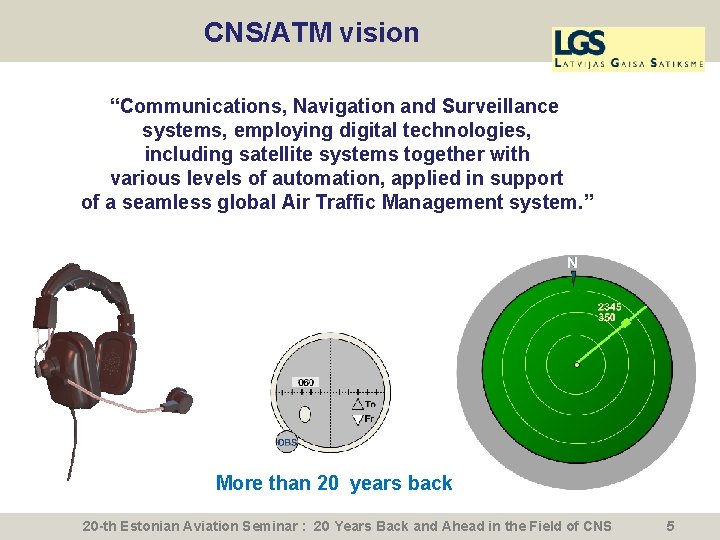 CNS/ATM vision

LGS
LATVIJAS GAISA SATIKSME

“Communications, Navigation and Surveillance systems, employing digital technologies, including satellite systems together with various levels of automation, applied in support of a seamless global Air Traffic Management system.”

060
To
Fr
OBS

N
2345
350

More than 20 years back

20-th Estonian Aviation Seminar : 20 Years Back and Ahead in the Field of CNS 5